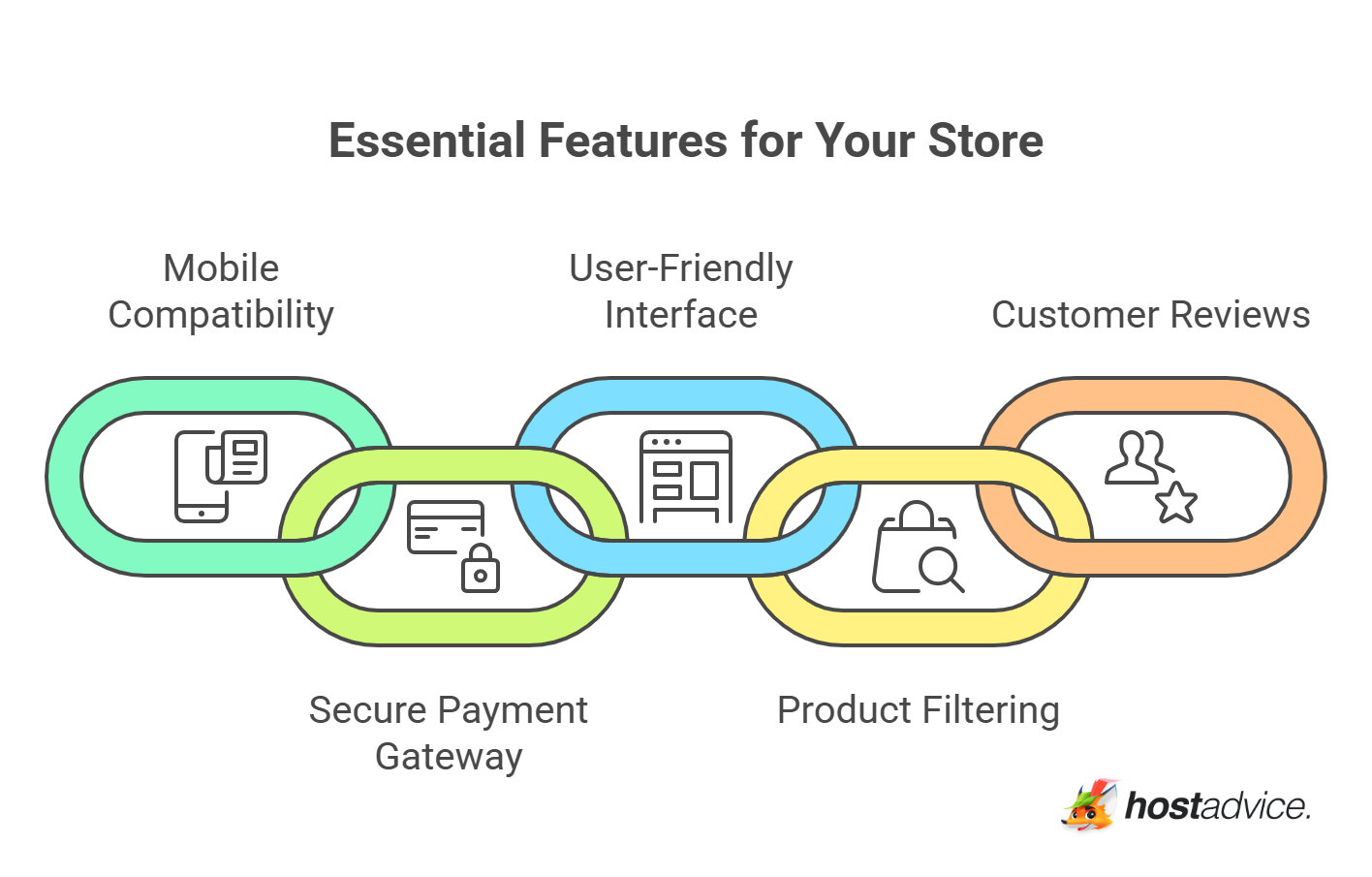 Essential Features for Your Store

Mobile Compatibility

User-Friendly Interface

Customer Reviews

Secure Payment Gateway

Product Filtering

hostadvice.